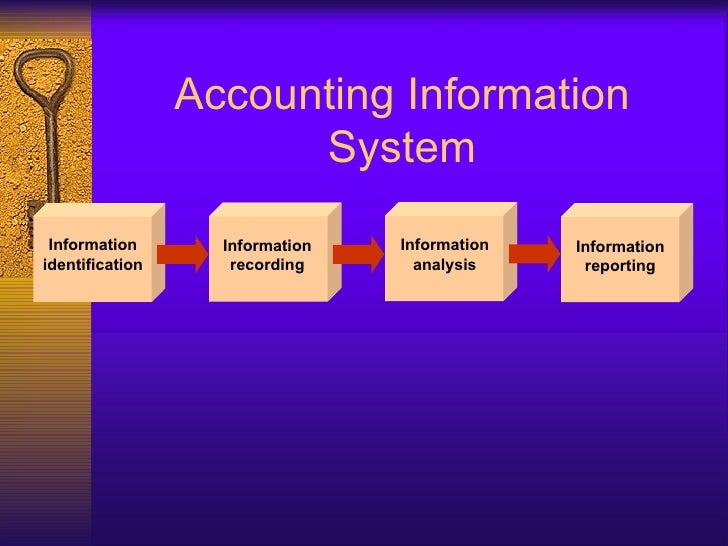 Accounting Information System

Information identification

Information recording

Information analysis

Information reporting